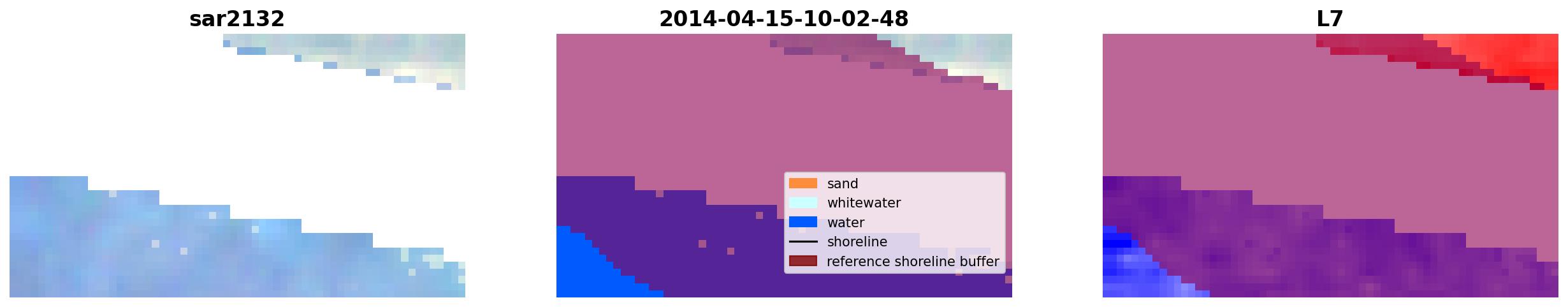 sar2132

2014-04-15-10-02-48

sand
whitewater
water
shoreline
reference shoreline buffer

L7